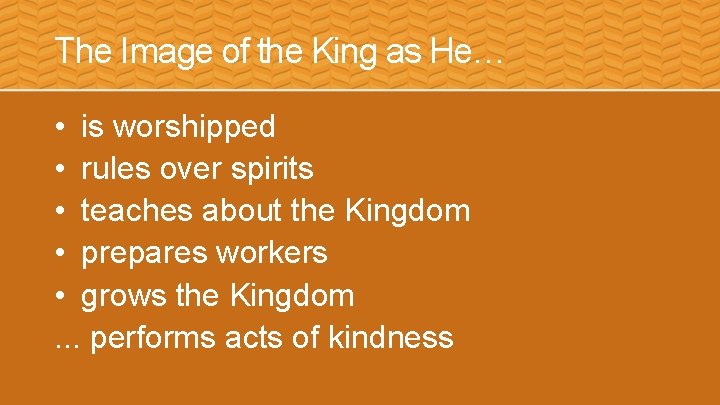 The Image of the King as He…

• is worshipped
• rules over spirits
• teaches about the Kingdom
• prepares workers
• grows the Kingdom
... performs acts of kindness